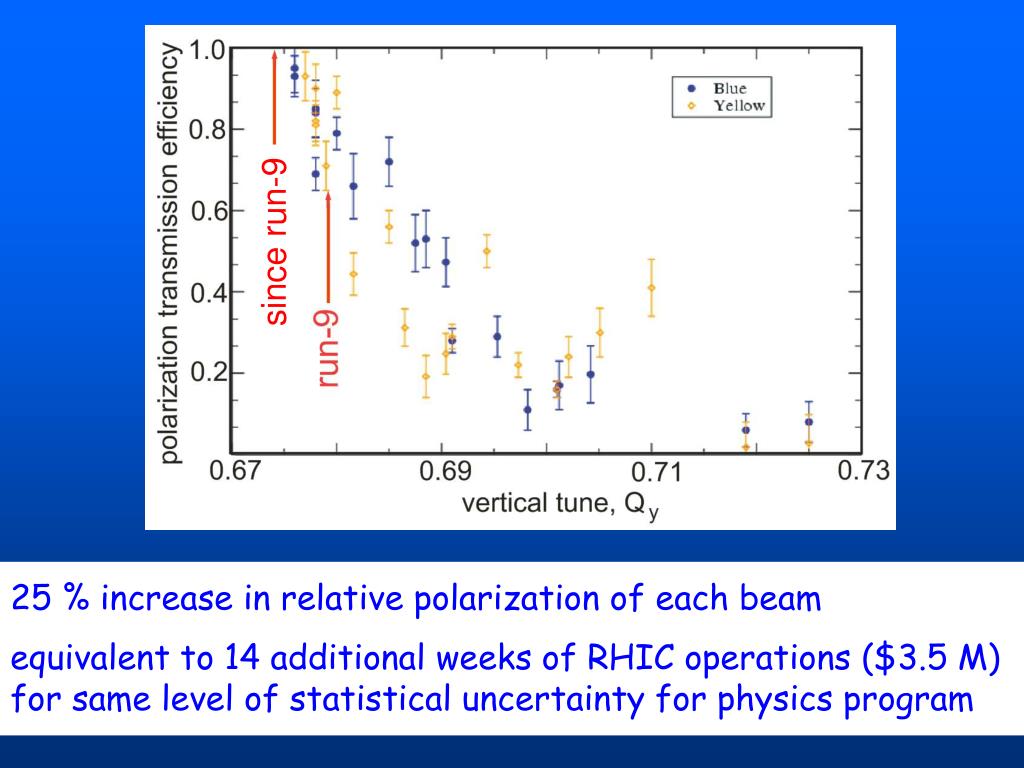 polarization transmission efficiency

1.0
0.8
0.6
0.4
0.2

since run-9
run-9

Blue
Yellow

0.67
0.69
0.71
0.73

vertical tune, $Q_y$

25 % increase in relative polarization of each beam

equivalent to 14 additional weeks of RHIC operations (\$3.5 M) for same level of statistical uncertainty for physics program